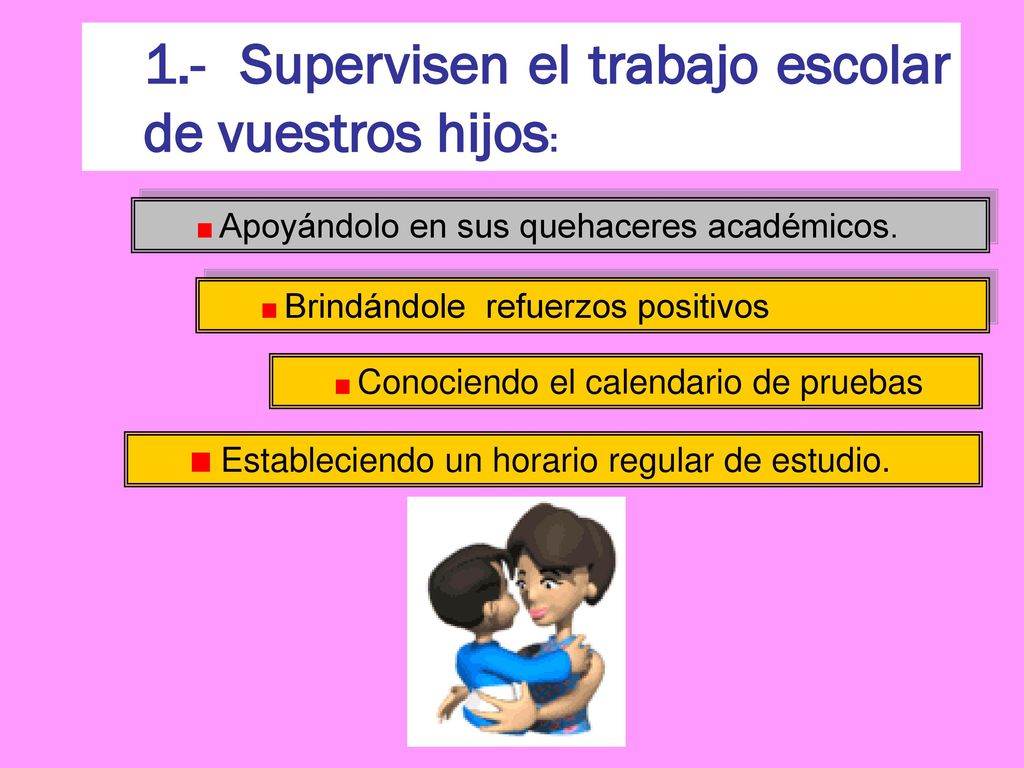 1.- Supervisen el trabajo escolar de vuestros hijos:

Apoyándolo en sus quehaceres académicos.

Brindándole refuerzos positivos

Conociendo el calendario de pruebas

Estableciendo un horario regular de estudio.